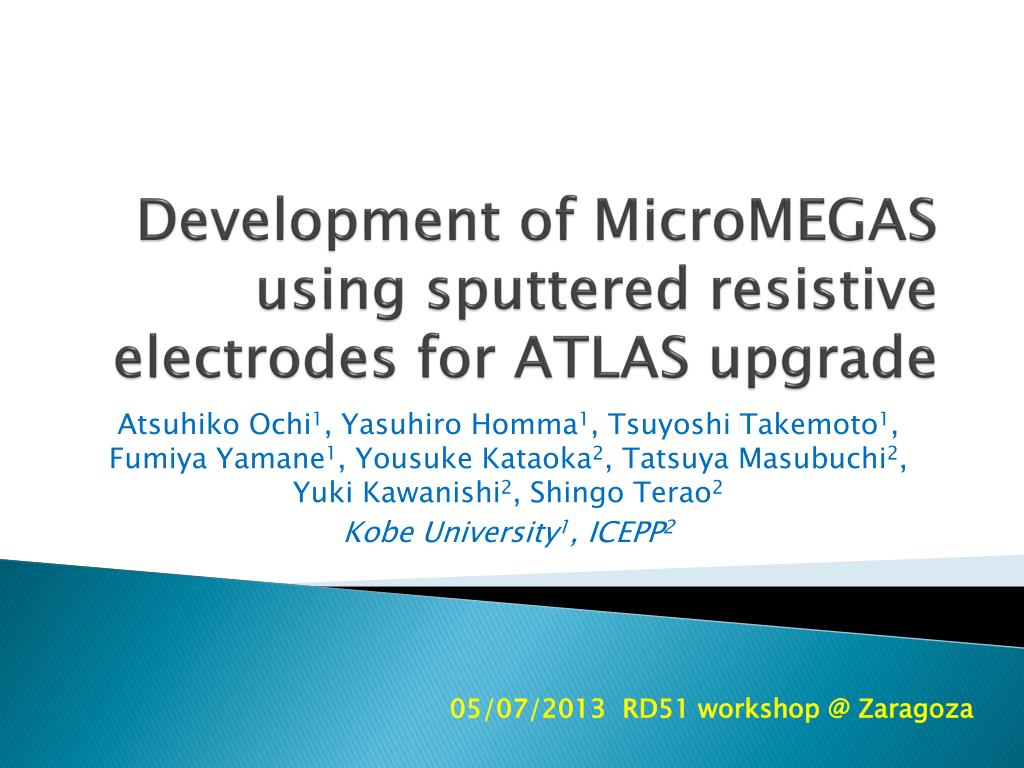 Development of MicroMEGAS using sputtered resistive electrodes for ATLAS upgrade

Atsuhiko Ochi$^1$, Yasuhiro Homma$^1$, Tsuyoshi Takemoto$^1$, Fumiya Yamane$^1$, Yousuke Kataoka$^2$, Tatsuya Masubuchi$^2$, Yuki Kawanishi$^2$, Shingo Terao$^2$

Kobe University$^1$, ICEPP$^2$

05/07/2013 RD51 workshop @ Zaragoza